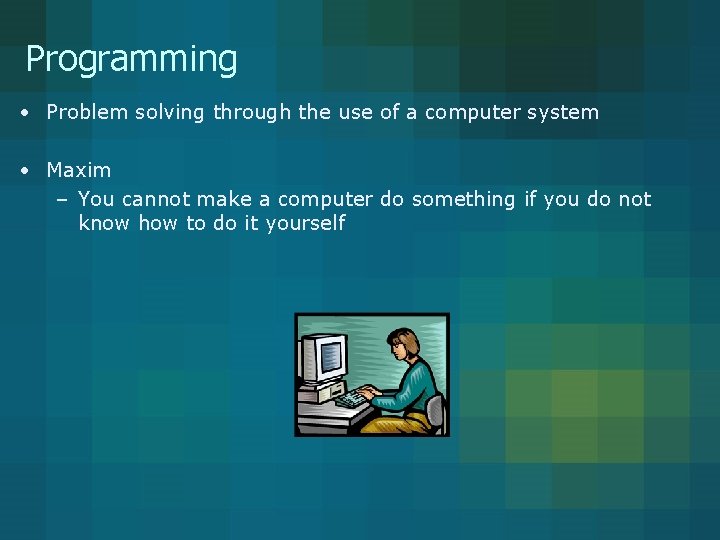 Programming

• Problem solving through the use of a computer system

• Maxim
– You cannot make a computer do something if you do not know how to do it yourself